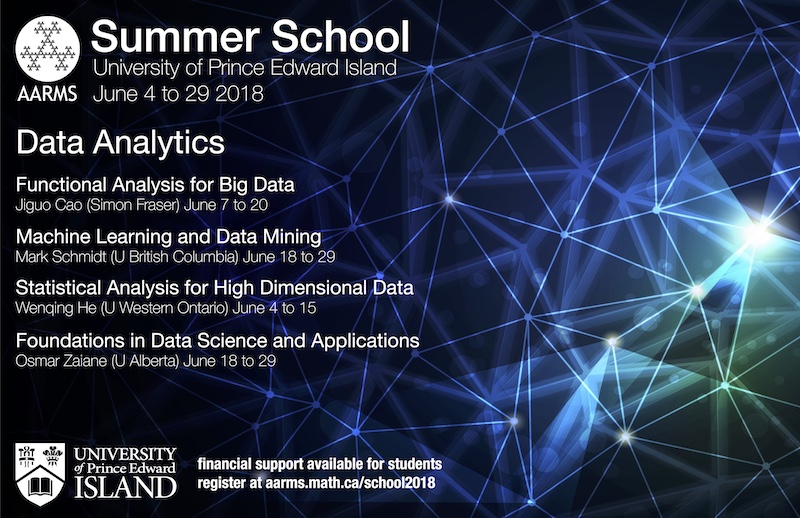 AARMS

Summer School
University of Prince Edward Island
June 4 to 29 2018

Data Analytics

Functional Analysis for Big Data
Jiguo Cao (Simon Fraser) June 7 to 20

Machine Learning and Data Mining
Mark Schmidt (U British Columbia) June 18 to 29

Statistical Analysis for High Dimensional Data
Wenqing He (U Western Ontario) June 4 to 15

Foundations in Data Science and Applications
Osmar Zaiane (U Alberta) June 18 to 29

UNIVERSITY of Prince Edward ISLAND

financial support available for students
register at aarms.math.ca/school2018